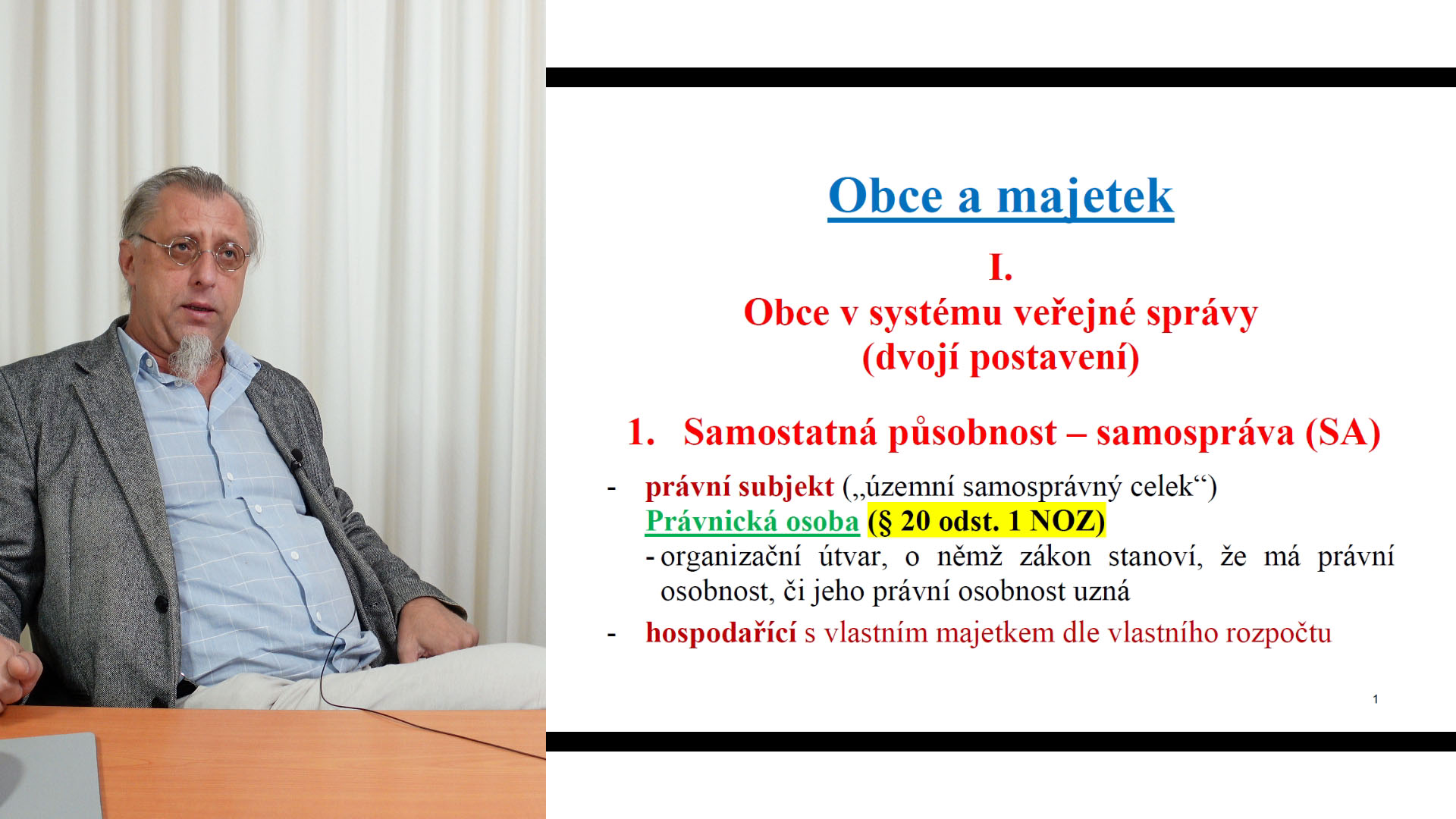 Obce a majetek

I.
Obce v systému veřejné správy
(dvojí postavení)

1. Samostatná působnost – samospráva (SA)

- právní subjekt („územní samosprávný celek“)
Právnická osoba (§ 20 odst. 1 NOZ)
- organizační útvar, o němž zákon stanoví, že má právní osobnost, či jeho právní osobnost uzná

- hospodařící s vlastním majetkem dle vlastního rozpočtu

1